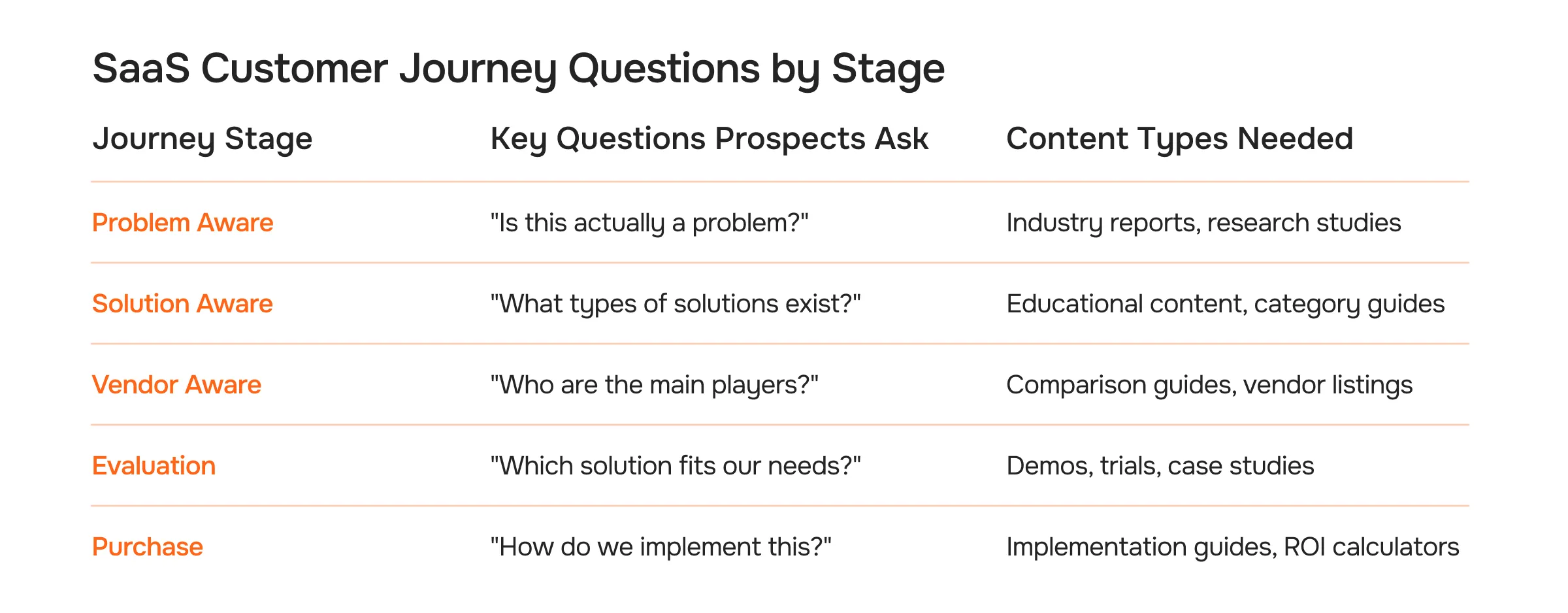 SaaS Customer Journey Questions by Stage

| Journey Stage | Key Questions Prospects Ask | Content Types Needed |
|---|---|---|
| Problem Aware | "Is this actually a problem?" | Industry reports, research studies |
| Solution Aware | "What types of solutions exist?" | Educational content, category guides |
| Vendor Aware | "Who are the main players?" | Comparison guides, vendor listings |
| Evaluation | "Which solution fits our needs?" | Demos, trials, case studies |
| Purchase | "How do we implement this?" | Implementation guides, ROI calculators |